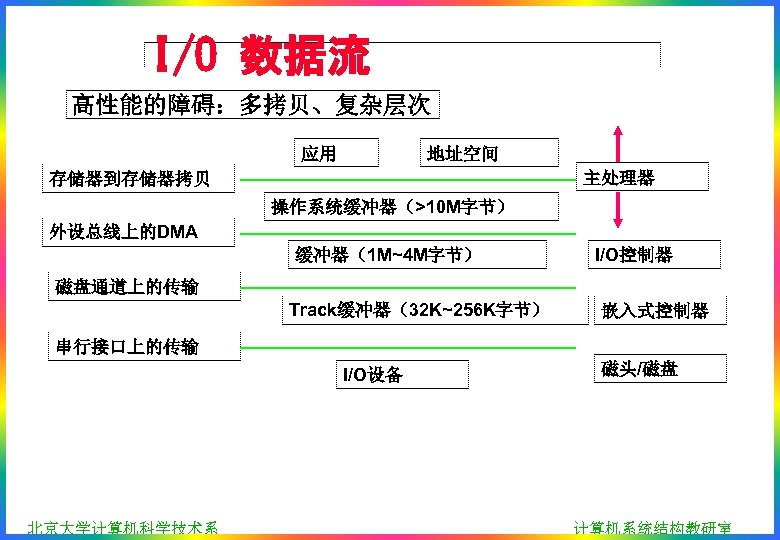 I/O 数据流

高性能的障碍：多拷贝、复杂层次

应用

地址空间

存储器到存储器拷贝

主处理器

操作系统缓冲器（>10M字节）

外设总线上的DMA

缓冲器（1M~4M字节）

I/O控制器

磁盘通道上的传输

Track缓冲器（32K~256K字节）

嵌入式控制器

串行接口上的传输

I/O设备

磁头/磁盘

北京大学计算机科学技术系

计算机系统结构教研室